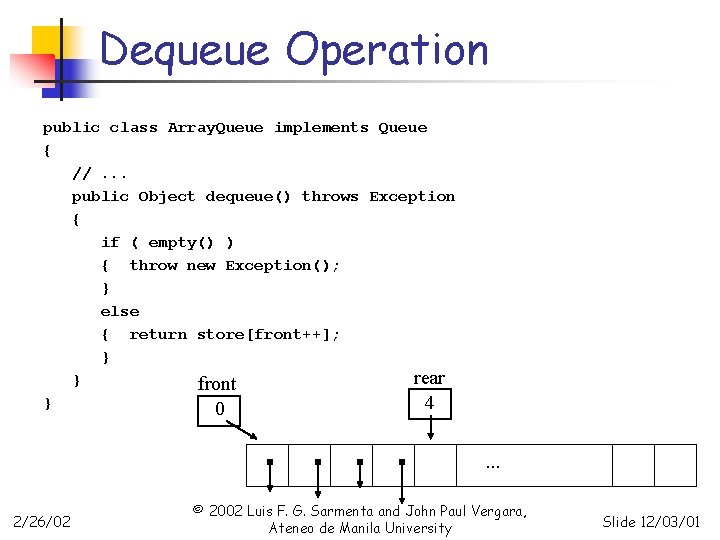 Dequeue Operation

public class ArrayQueue implements Queue
{
// ...
public Object dequeue() throws Exception
{
if ( empty() )
{ throw new Exception();
}
else
{ return store[front++];
}
}
}

front
0

rear
4

...

2/26/02

© 2002 Luis F. G. Sarmenta and John Paul Vergara, Ateneo de Manila University

Slide 12/03/01